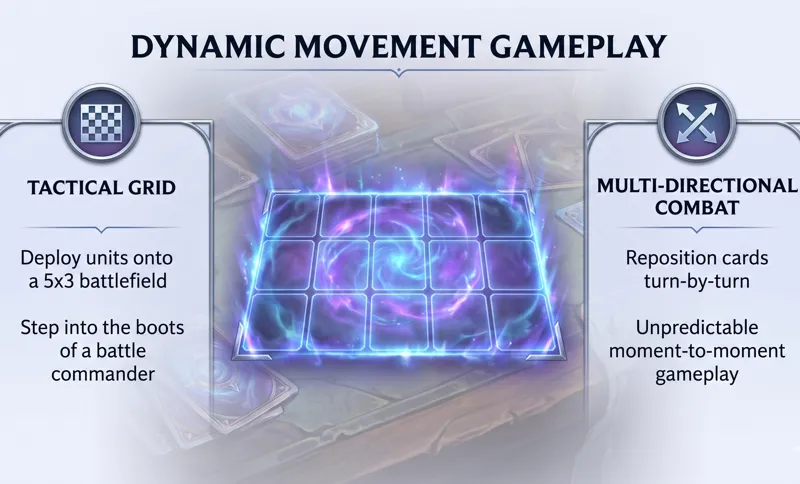 DYNAMIC MOVEMENT GAMEPLAY

TACTICAL GRID

Deploy units onto a 5x3 battlefield

Step into the boots of a battle commander

MULTI-DIRECTIONAL COMBAT

Reposition cards turn-by-turn

Unpredictable moment-to-moment gameplay